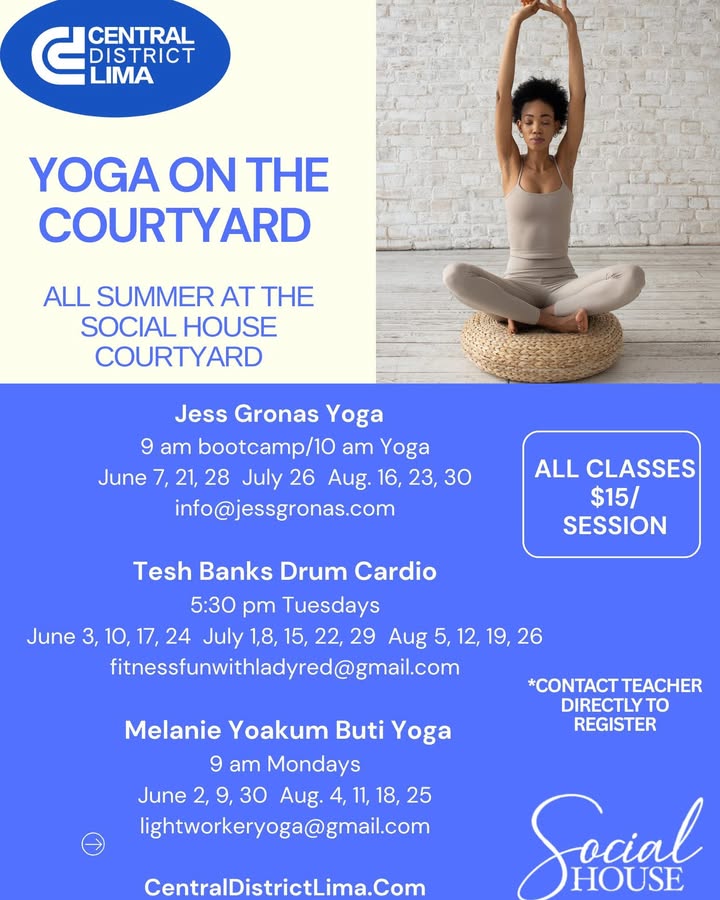 CENTRAL DISTRICT LIMA

YOGA ON THE COURTYARD

ALL SUMMER AT THE SOCIAL HOUSE COURTYARD

Jess Gronas Yoga
9 am bootcamp/10 am Yoga
June 7, 21, 28 July 26 Aug. 16, 23, 30
info@jessgronas.com

ALL CLASSES $15/ SESSION

Tesh Banks Drum Cardio
5:30 pm Tuesdays
June 3, 10, 17, 24 July 1,8, 15, 22, 29 Aug 5, 12, 19, 26
fitnessfunwithladyred@gmail.com

*CONTACT TEACHER DIRECTLY TO REGISTER

Melanie Yoakum Buti Yoga
9 am Mondays
June 2, 9, 30 Aug. 4, 11, 18, 25
lightworkeryoga@gmail.com

CentralDistrictLima.Com

Social HOUSE